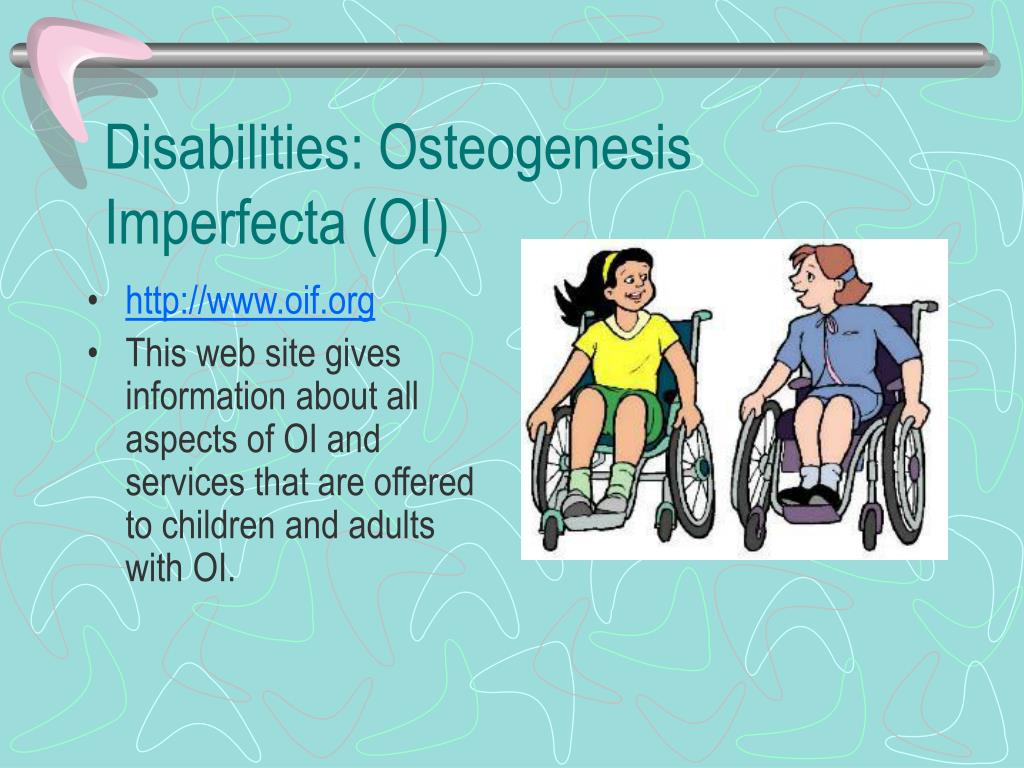 Disabilities: Osteogenesis Imperfecta (OI)

• http://www.oif.org
• This web site gives information about all aspects of OI and services that are offered to children and adults with OI.